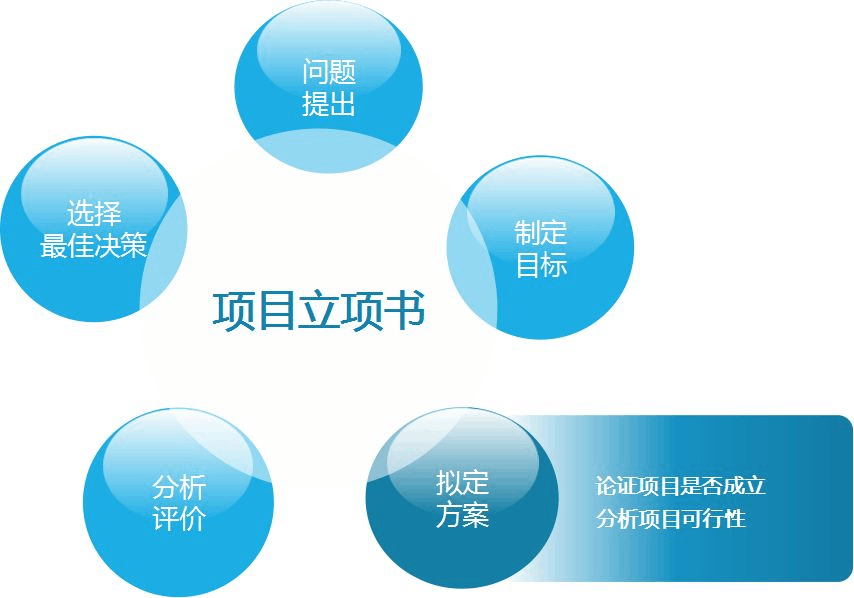 问题
提出

选择
最佳决策

制定
目标

项目立项书

分析
评价

拟定
方案

论证项目是否成立
分析项目可行性